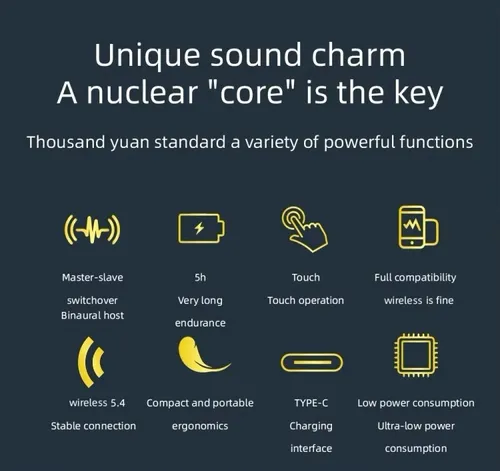 Unique sound charm
A nuclear "core" is the key

Thousand yuan standard a variety of powerful functions

Master-slave switchover Binaural host

5h Very long endurance

Touch Touch operation

Full compatibility wireless is fine

wireless 5.4 Stable connection

Compact and portable ergonomics

TYPE-C Charging interface

Low power consumption Ultra-low power consumption